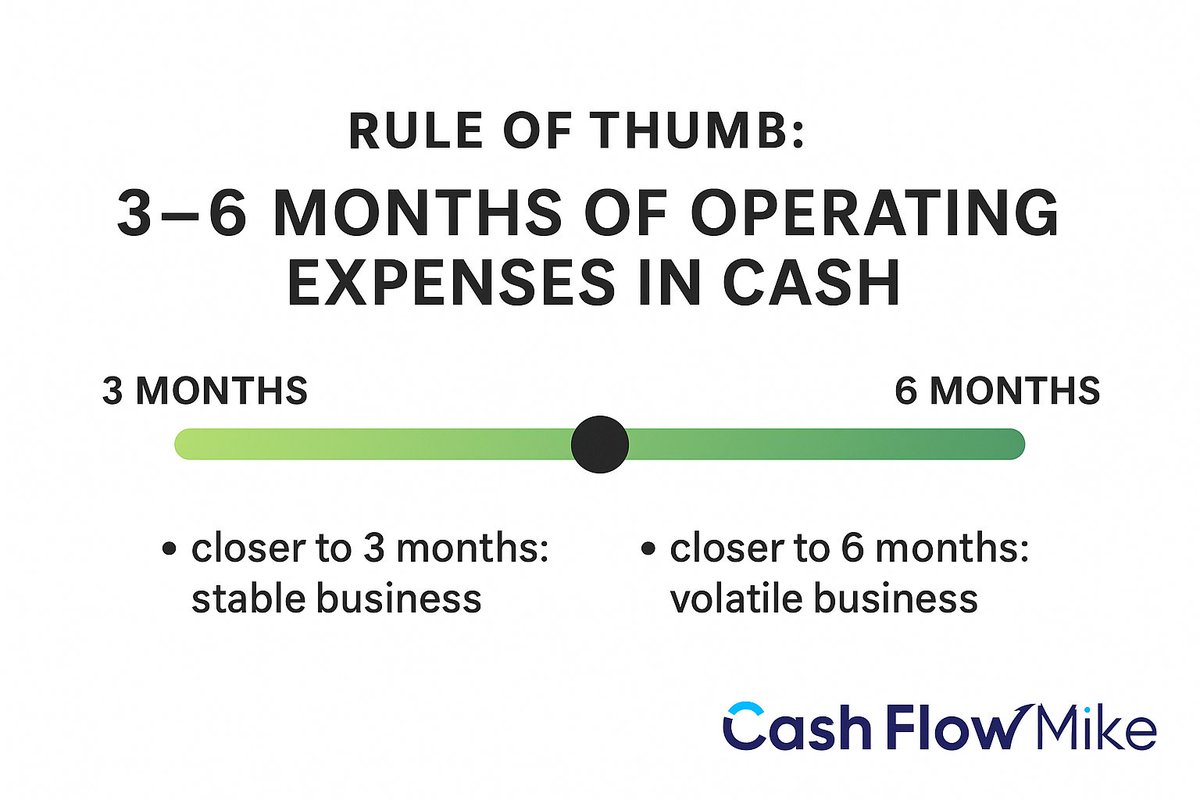 RULE OF THUMB:

3–6 MONTHS OF OPERATING EXPENSES IN CASH

3 MONTHS

6 MONTHS

• closer to 3 months: stable business

• closer to 6 months: volatile business

Cash Flow Mike